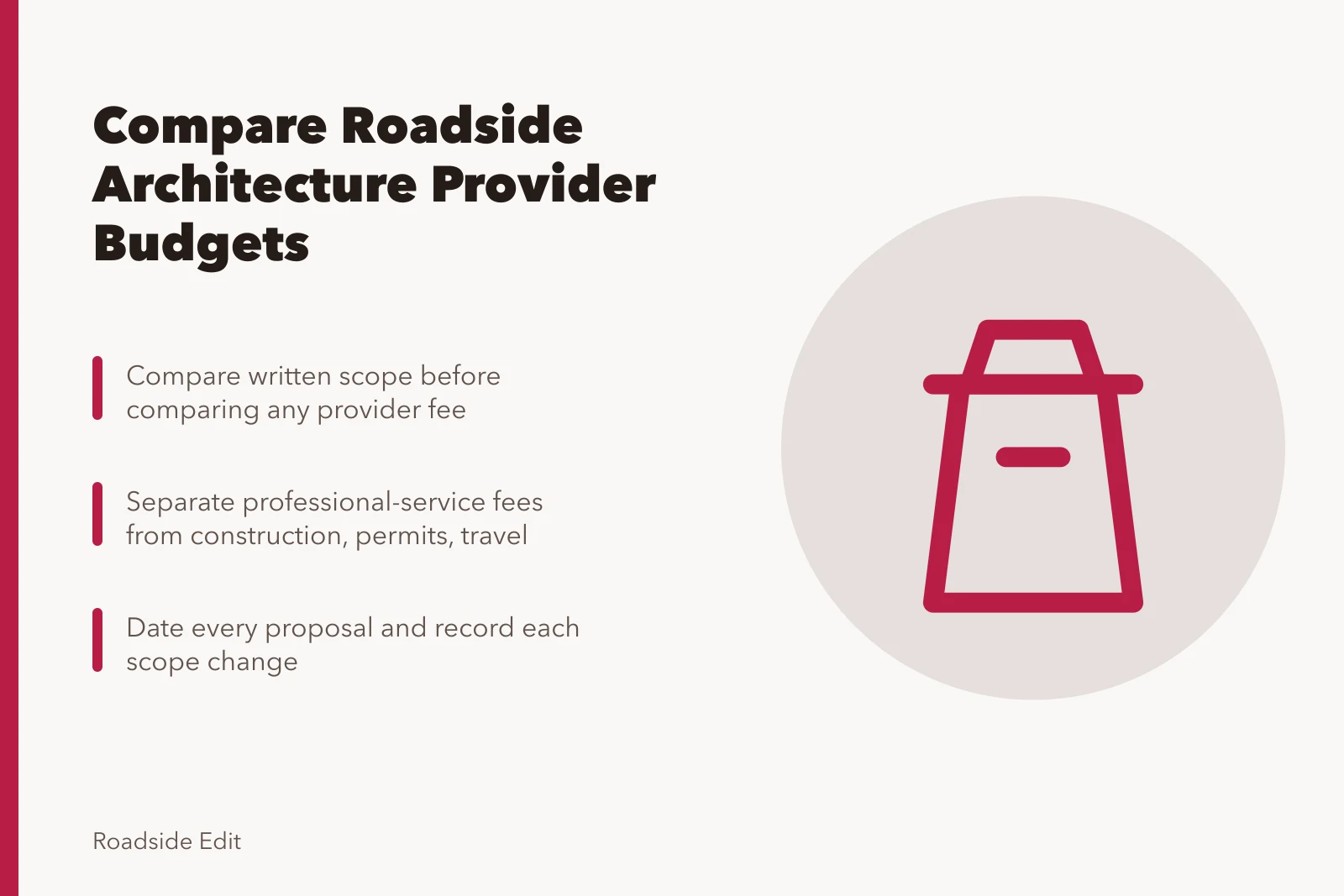 Compare Roadside Architecture Provider Budgets

Compare written scope before comparing any provider fee

Separate professional-service fees from construction, permits, travel

Date every proposal and record each scope change

Roadside Edit